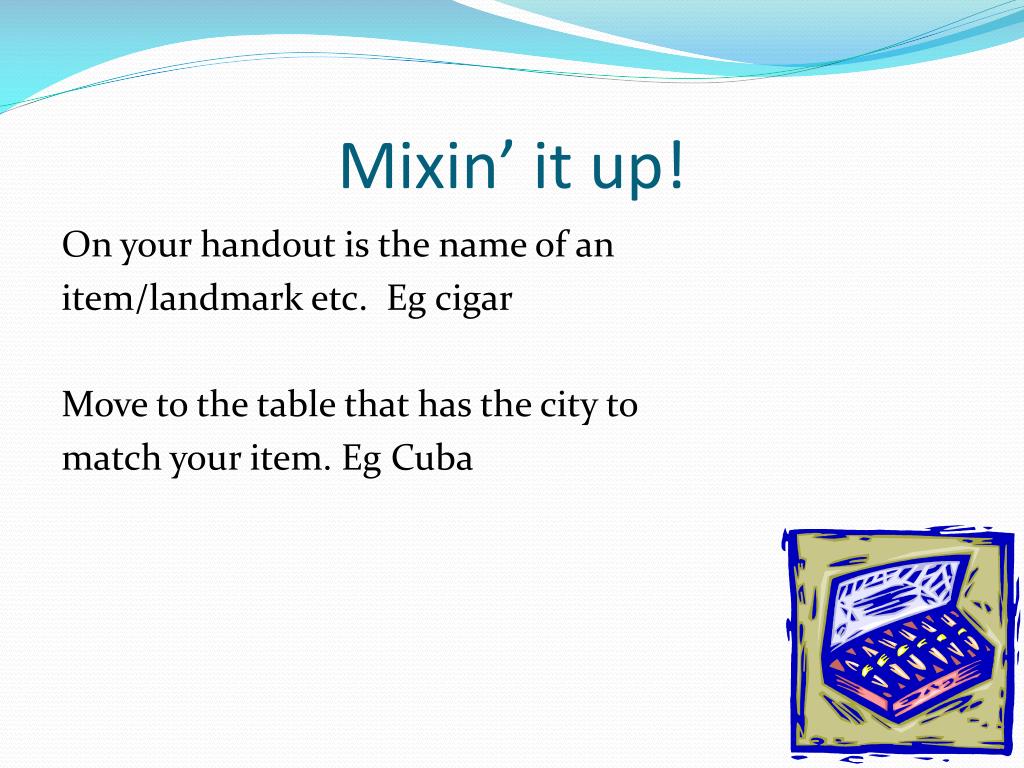 Mixin’ it up!

On your handout is the name of an item/landmark etc.  Eg cigar

Move to the table that has the city to match your item. Eg Cuba